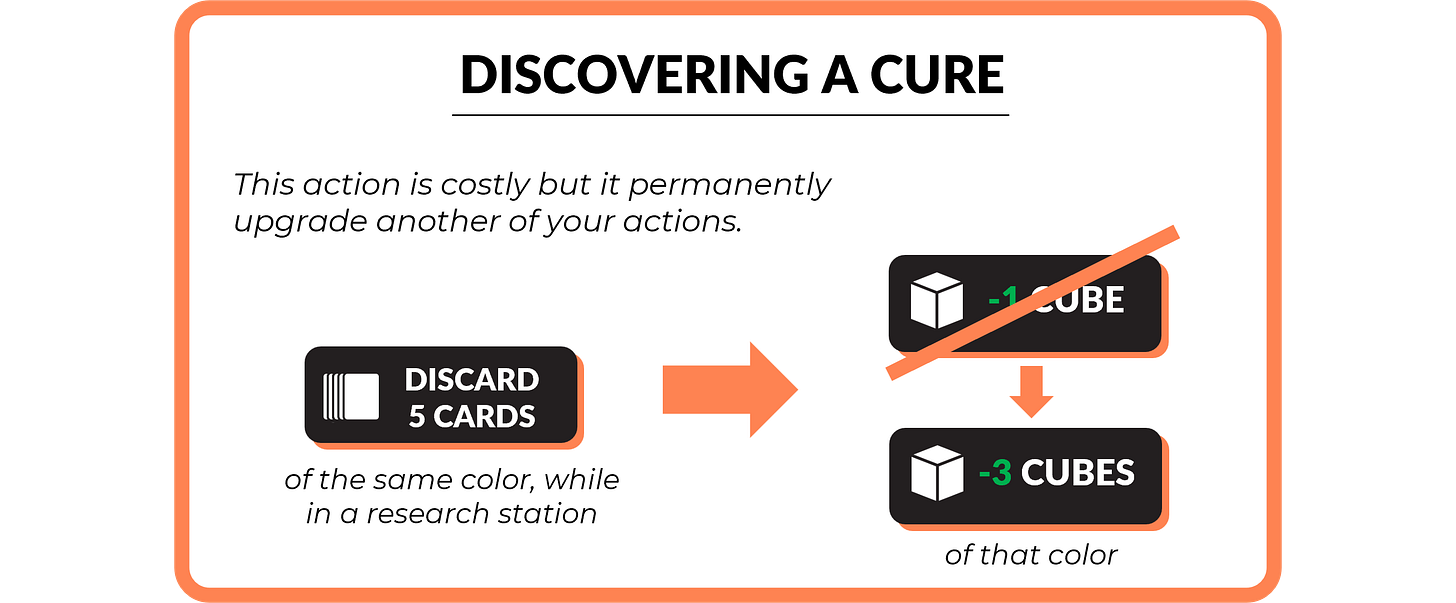 DISCOVERING A CURE

This action is costly but it permanently upgrade another of your actions.

DISCARD 5 CARDS

of the same color, while in a research station

-1 CUBE

-3 CUBES

of that color